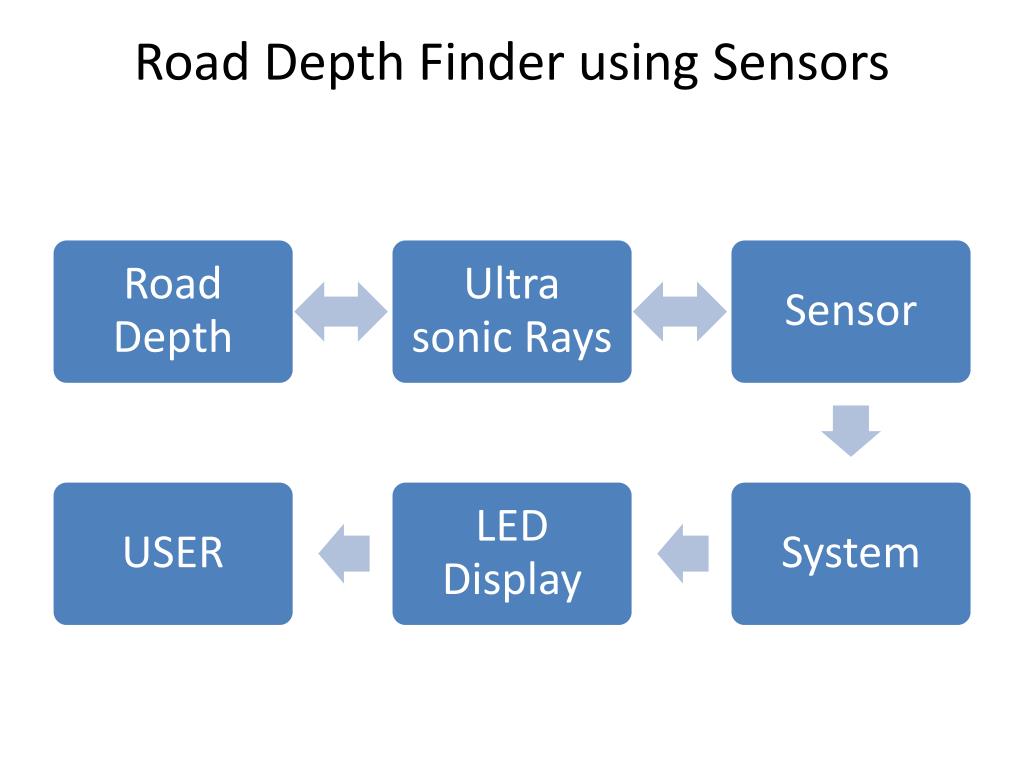 Road Depth Finder using Sensors

Road Depth

Ultra sonic Rays

Sensor

System

LED Display

USER